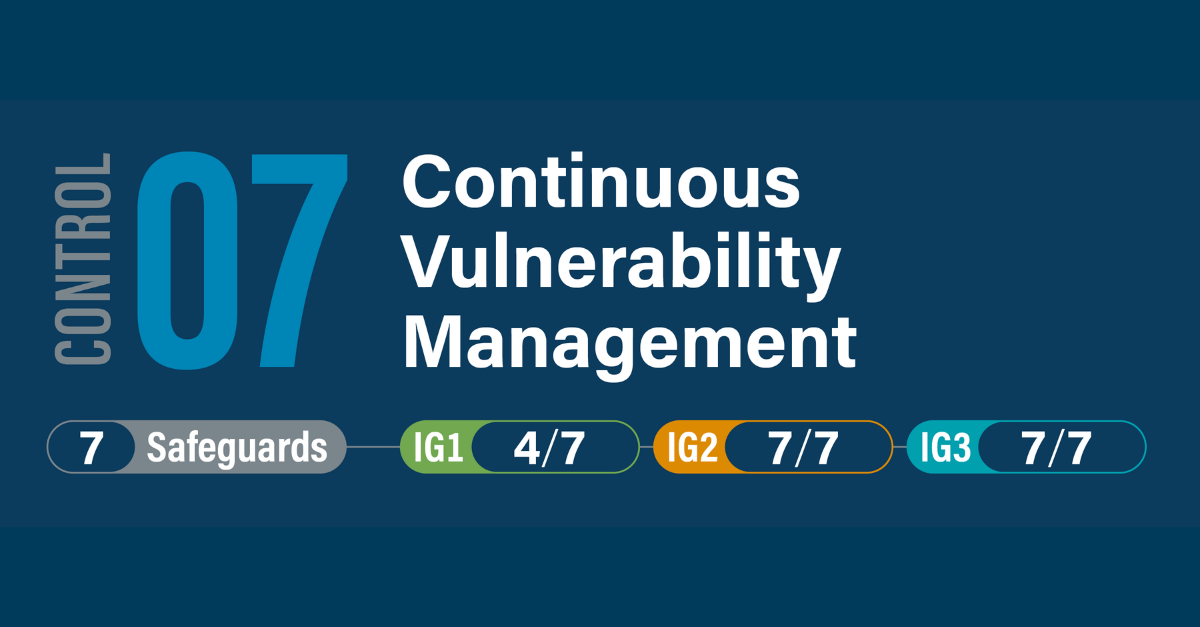 CONTROL 07

Continuous Vulnerability Management

7 Safeguards

IG1 4/7

IG2 7/7

IG3 7/7